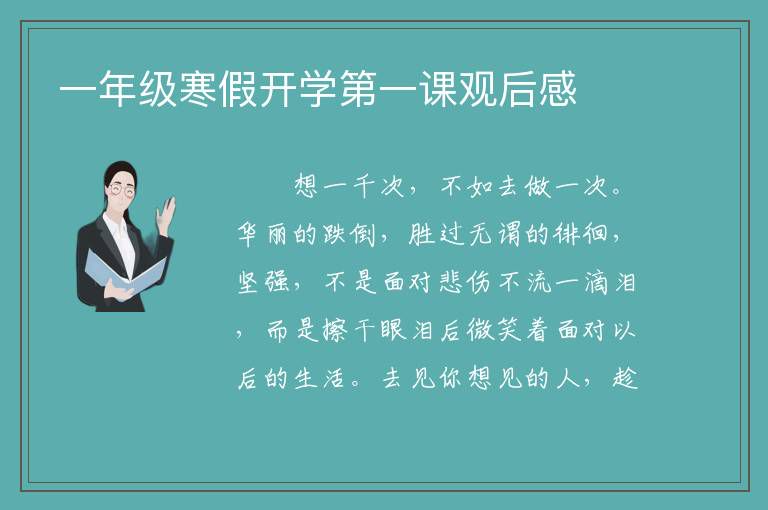 一年级寒假开学第一课观后感

想一千次，不如去做一次。华丽的跌倒，胜过无谓的徘徊，坚强，不是面对悲伤不流一滴泪，而是擦干眼泪后微笑着面对以后的生活。去见你想见的人，趁